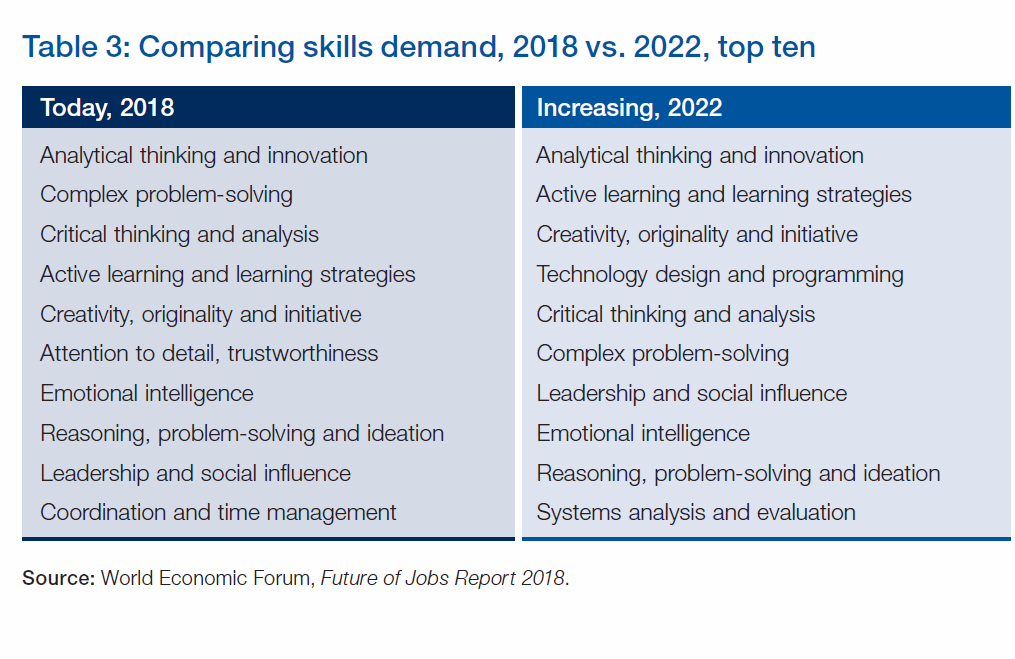 Table 3: Comparing skills demand, 2018 vs. 2022, top ten

| Today, 2018 | Increasing, 2022 |
|---|---|
| Analytical thinking and innovation | Analytical thinking and innovation |
| Complex problem-solving | Active learning and learning strategies |
| Critical thinking and analysis | Creativity, originality and initiative |
| Active learning and learning strategies | Technology design and programming |
| Creativity, originality and initiative | Critical thinking and analysis |
| Attention to detail, trustworthiness | Complex problem-solving |
| Emotional intelligence | Leadership and social influence |
| Reasoning, problem-solving and ideation | Emotional intelligence |
| Leadership and social influence | Reasoning, problem-solving and ideation |
| Coordination and time management | Systems analysis and evaluation |

Source: World Economic Forum, Future of Jobs Report 2018.